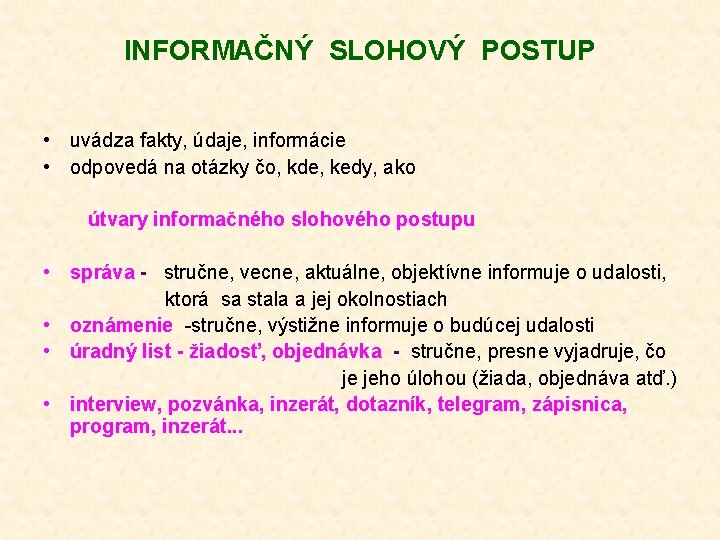 INFORMAČNÝ SLOHOVÝ POSTUP

• uvádza fakty, údaje, informácie
• odpovedá na otázky čo, kde, kedy, ako

útvary informačného slohového postupu

• správa - stručne, vecne, aktuálne, objektívne informuje o udalosti, ktorá sa stala a jej okolnostiach
• oznámenie -stručne, výstižne informuje o budúcej udalosti
• úradný list - žiadosť, objednávka - stručne, presne vyjadruje, čo je jeho úlohou (žiada, objednáva atď.)
• interview, pozvánka, inzerát, dotazník, telegram, zápisnica, program, inzerát...